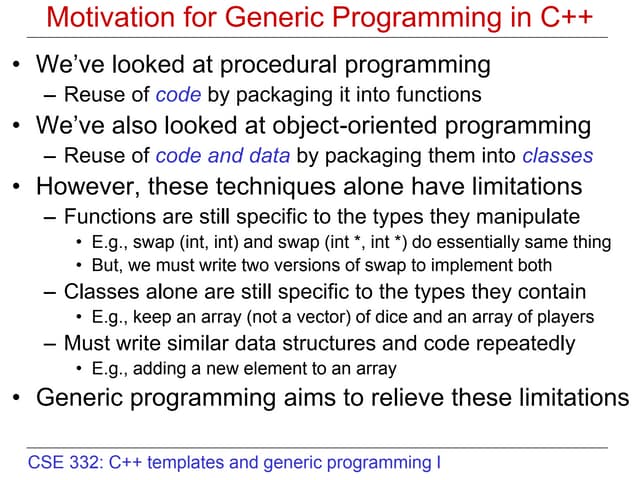 Motivation for Generic Programming in C++

• We've looked at procedural programming
 – Reuse of code by packaging it into functions
• We've also looked at object-oriented programming
 – Reuse of code and data by packaging them into classes
• However, these techniques alone have limitations
 – Functions are still specific to the types they manipulate
  • E.g., swap (int, int) and swap (int *, int *) do essentially same thing
  • But, we must write two versions of swap to implement both
 – Classes alone are still specific to the types they contain
  • E.g., keep an array (not a vector) of dice and an array of players
 – Must write similar data structures and code repeatedly
  • E.g., adding a new element to an array
• Generic programming aims to relieve these limitations

CSE 332: C++ templates and generic programming I